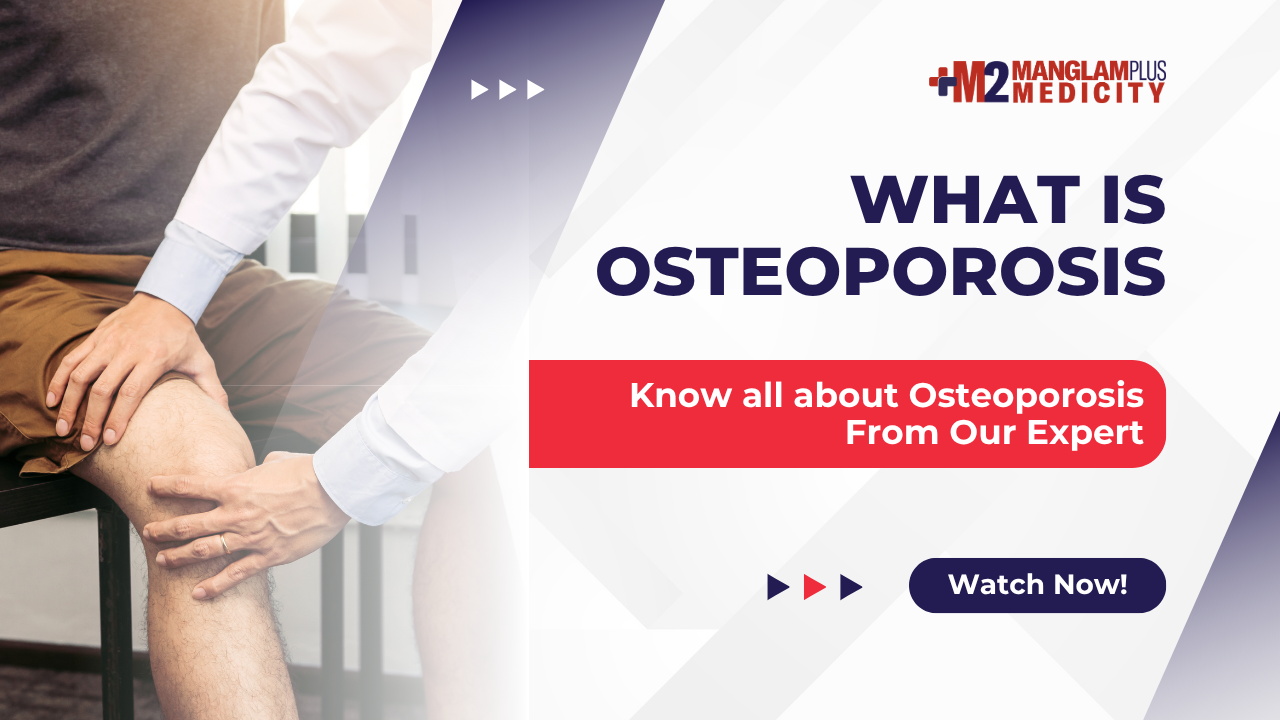 M2 MANGLAMPLUS MEDICITY

WHAT IS OSTEOPOROSIS

Know all about Osteoporosis From Our Expert

Watch Now!